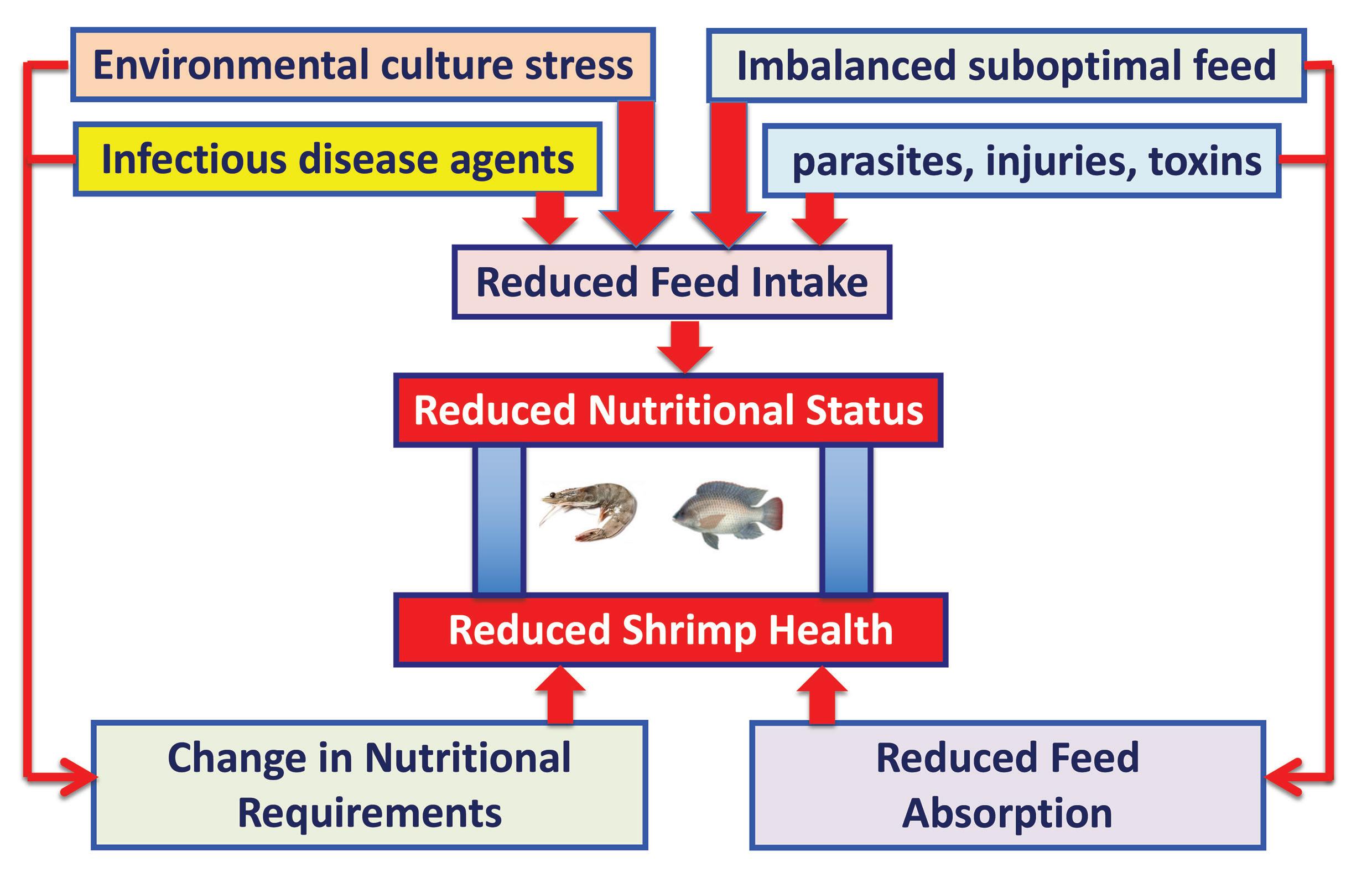 Environmental culture stress

Imbalanced suboptimal feed

Infectious disease agents

parasites, injuries, toxins

Reduced Feed Intake

Reduced Nutritional Status

Reduced Shrimp Health

Change in Nutritional Requirements

Reduced Feed Absorption